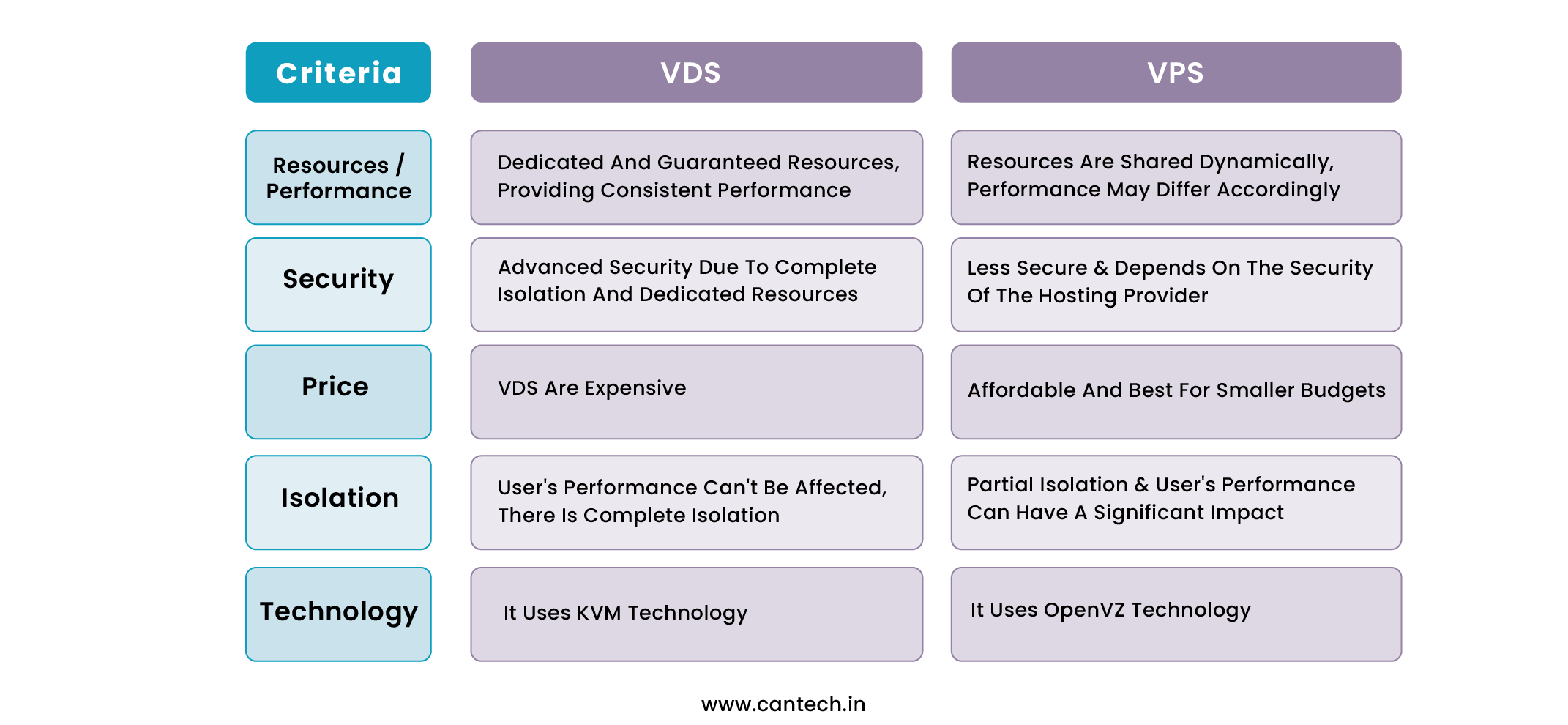 | Criteria | VDS | VPS |
|---|---|---|
| Resources / Performance | Dedicated And Guaranteed Resources, Providing Consistent Performance | Resources Are Shared Dynamically, Performance May Differ Accordingly |
| Security | Advanced Security Due To Complete Isolation And Dedicated Resources | Less Secure & Depends On The Security Of The Hosting Provider |
| Price | VDS Are Expensive | Affordable And Best For Smaller Budgets |
| Isolation | User's Performance Can't Be Affected, There Is Complete Isolation | Partial Isolation & User's Performance Can Have A Significant Impact |
| Technology | It Uses KVM Technology | It Uses OpenVZ Technology |

www.cantech.in